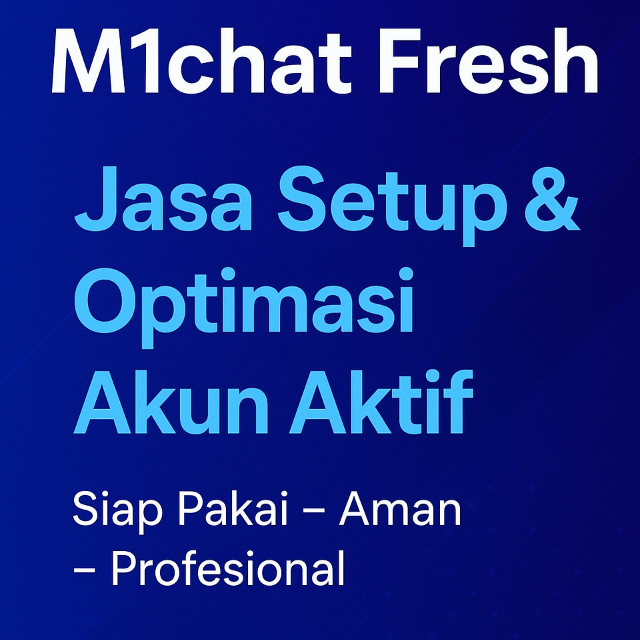 M1chat Fresh

Jasa Setup & Optimasi Akun Aktif

Siap Pakai – Aman – Profesional